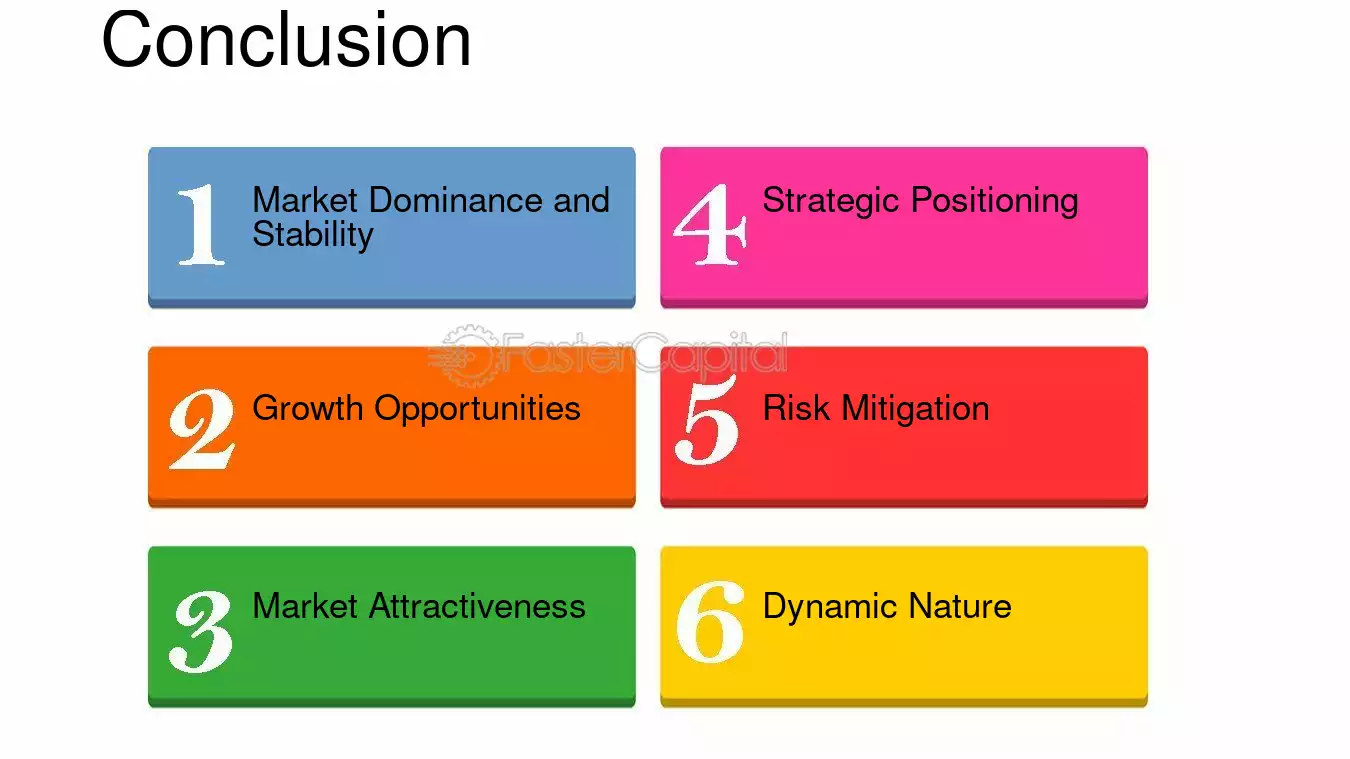 Conclusion

1 Market Dominance and Stability

2 Growth Opportunities

3 Market Attractiveness

4 Strategic Positioning

5 Risk Mitigation

6 Dynamic Nature

FasterCapital